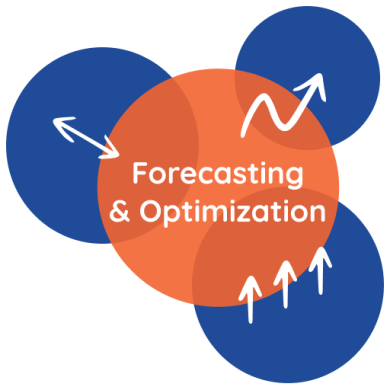 Forecasting & Optimization